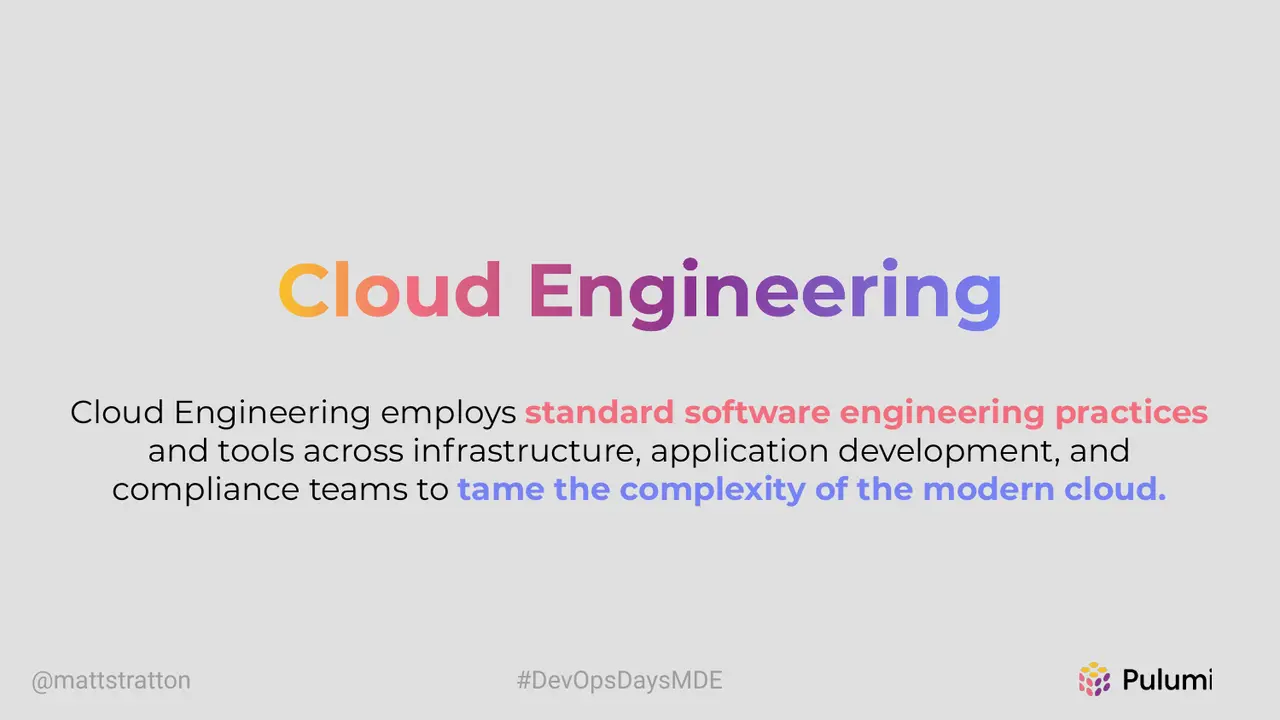 Cloud Engineering

Cloud Engineering employs standard software engineering practices and tools across infrastructure, application development, and compliance teams to tame the complexity of the modern cloud.

@mattstratton

#DevOpsDaysMDE

Pulumi